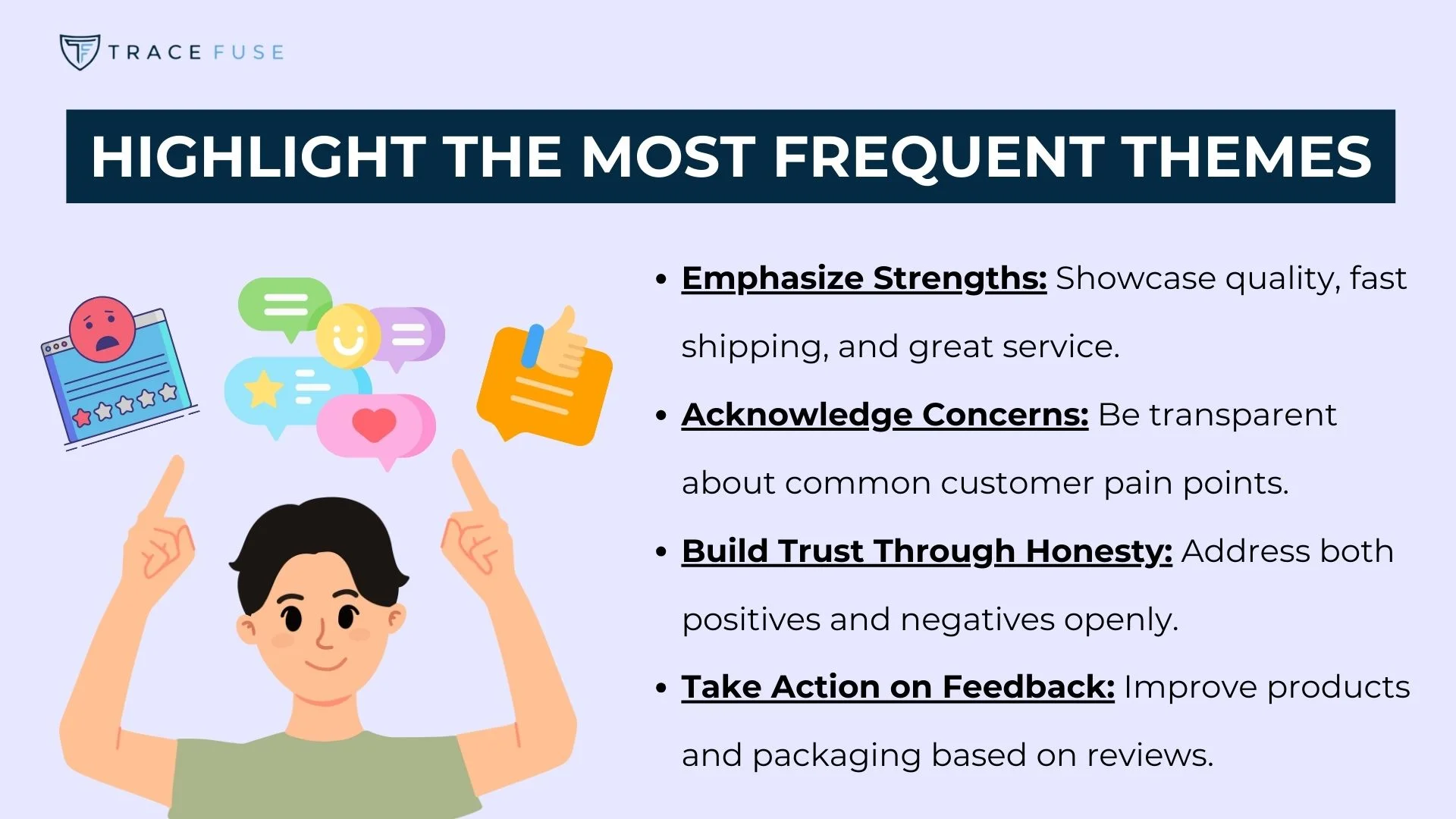 TRACE FUSE

HIGHLIGHT THE MOST FREQUENT THEMES

• Emphasize Strengths: Showcase quality, fast shipping, and great service.

• Acknowledge Concerns: Be transparent about common customer pain points.

• Build Trust Through Honesty: Address both positives and negatives openly.

• Take Action on Feedback: Improve products and packaging based on reviews.